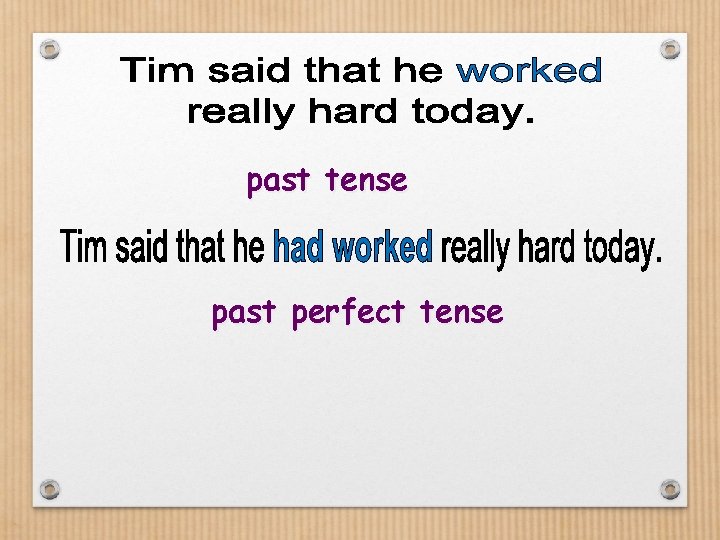 Tim said that he worked really hard today.

past tense

Tim said that he had worked really hard today.

past perfect tense